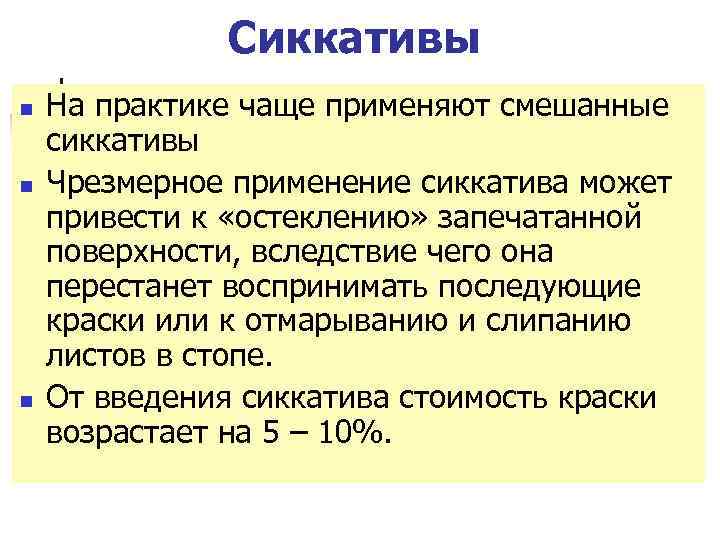 Сиккативы

- На практике чаще применяют смешанные сиккативы
- Чрезмерное применение сиккатива может привести к «остеклению» запечатанной поверхности, вследствие чего она перестанет воспринимать последующие краски или к отмарыванию и слипанию листов в стопе.
- От введения сиккатива стоимость краски возрастает на 5 – 10%.